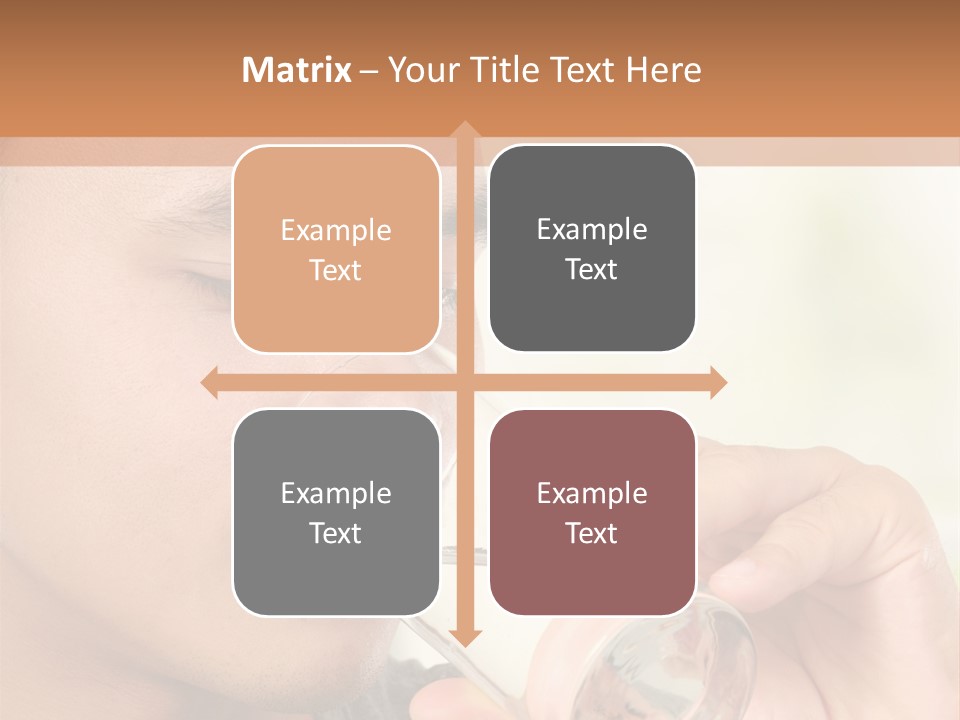 Matrix – Your Title Text Here

Example Text

Example Text

Example Text

Example Text